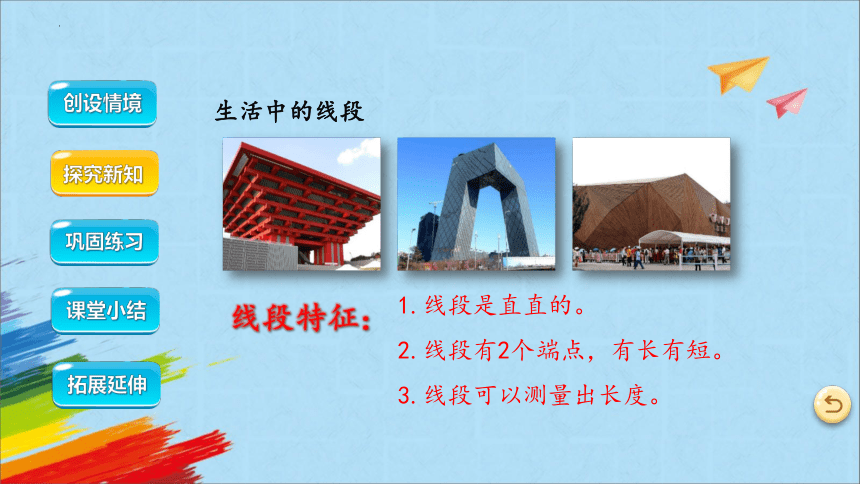 创设情境

探究新知

巩固练习

课堂小结

拓展延伸

生活中的线段

线段特征：

1. 线段是直直的。

2. 线段有2个端点，有长有短。

3. 线段可以测量出长度。